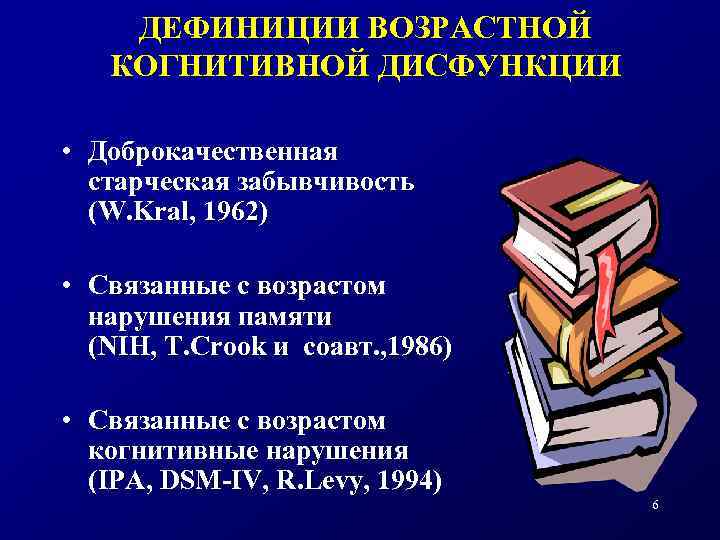 ДЕФИНИЦИИ ВОЗРАСТНОЙ КОГНИТИВНОЙ ДИСФУНКЦИИ

• Доброкачественная старческая забывчивость (W.Kral, 1962)

• Связанные с возрастом нарушения памяти (NIH, T.Crook и соавт.,1986)

• Связанные с возрастом когнитивные нарушения (IPA, DSM-IV, R.Levy, 1994)

6